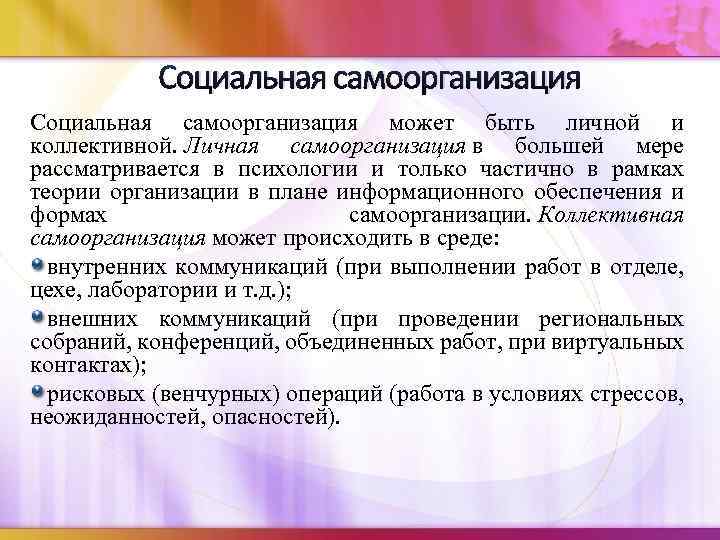 Социальная самоорганизация

Социальная самоорганизация может быть личной и коллективной. Личная самоорганизация в большей мере рассматривается в психологии и только частично в рамках теории организации в плане информационного обеспечения и формах самоорганизации. Коллективная самоорганизация может происходить в среде:

внутренних коммуникаций (при выполнении работ в отделе, цехе, лаборатории и т.д.);

внешних коммуникаций (при проведении региональных собраний, конференций, объединенных работ, при виртуальных контактах);

рисковых (венчурных) операций (работа в условиях стрессов, неожиданностей, опасностей).